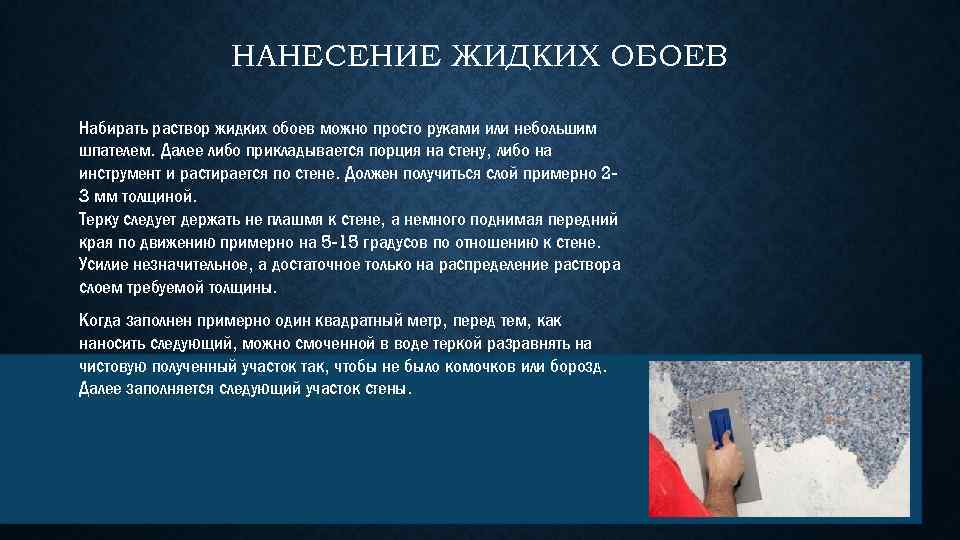 НАНЕСЕНИЕ ЖИДКИХ ОБОЕВ

Набирать раствор жидких обоев можно просто руками или небольшим шпателем. Далее либо прикладывается порция на стену, либо на инструмент и растирается по стене. Должен получиться слой примерно 2-3 мм толщиной.
Терку следует держать не плашмя к стене, а немного поднимая передний края по движению примерно на 5-15 градусов по отношению к стене. Усилие незначительное, а достаточное только на распределение раствора слоем требуемой толщины.

Когда заполнен примерно один квадратный метр, перед тем, как наносить следующий, можно смоченной в воде теркой разравнять на чистовую полученный участок так, чтобы не было комочков или борозд. Далее заполняется следующий участок стены.